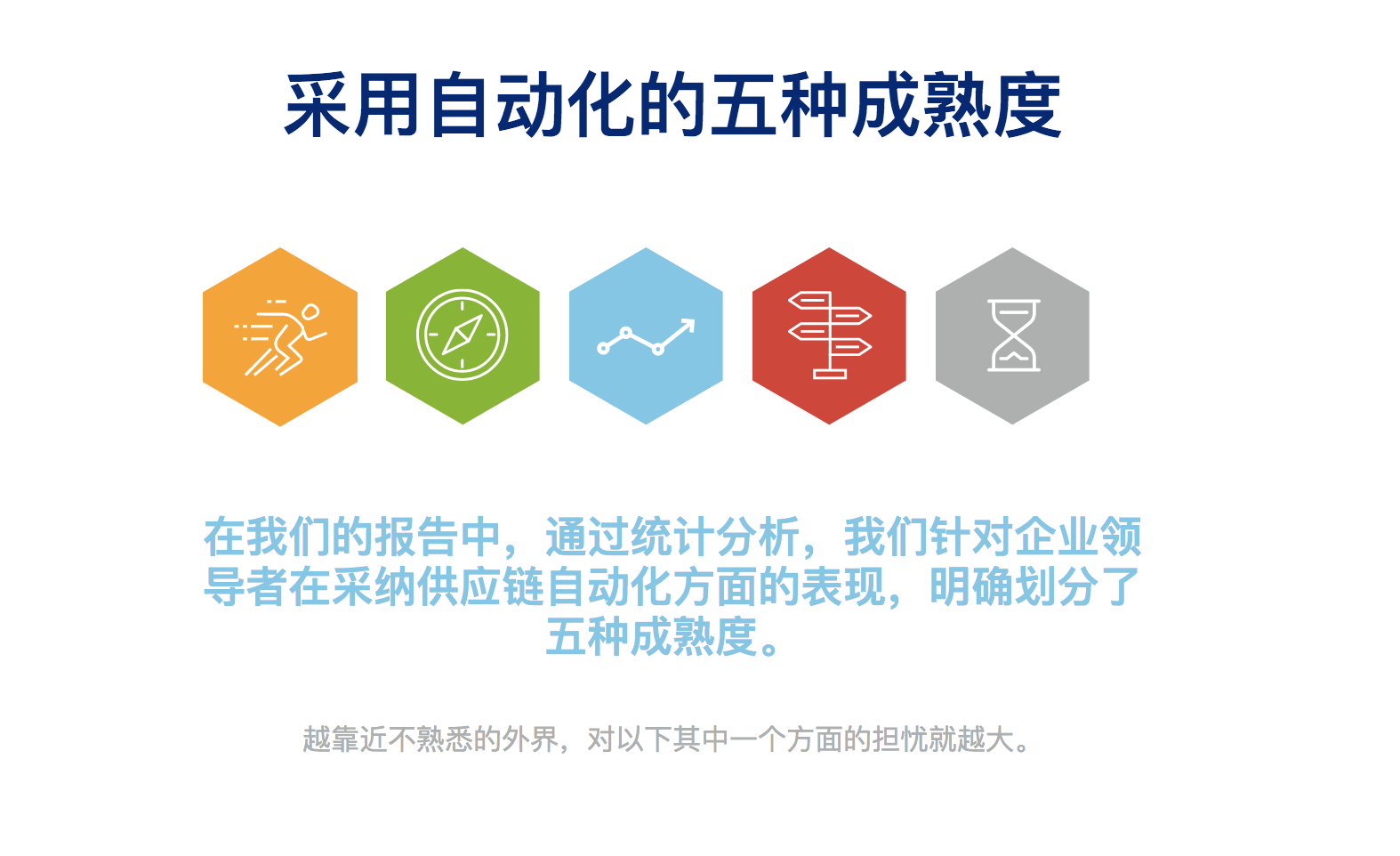 采用自动化的五种成熟度

在我们的报告中，通过统计分析，我们针对企业领导者在采纳供应链自动化方面的表现，明确划分了五种成熟度。

越靠近不熟悉的外界，对以下其中一个方面的担忧就越大。